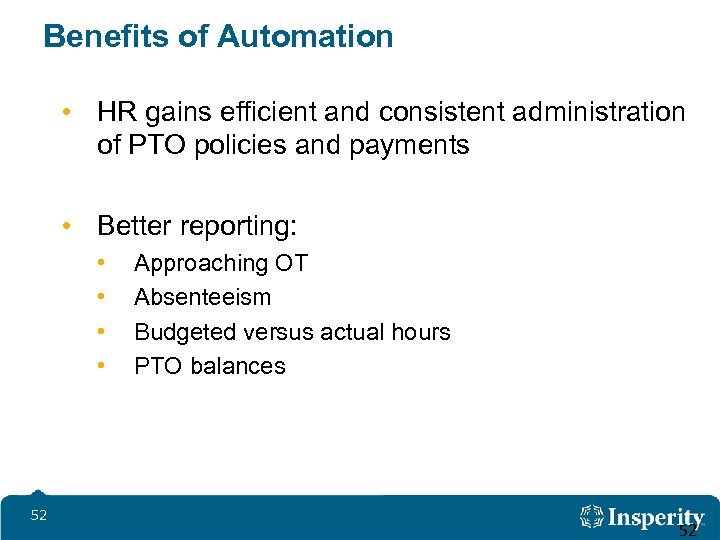 Benefits of Automation

• HR gains efficient and consistent administration of PTO policies and payments

• Better reporting:
  • Approaching OT
  • Absenteeism
  • Budgeted versus actual hours
  • PTO balances

52

Insperity

52